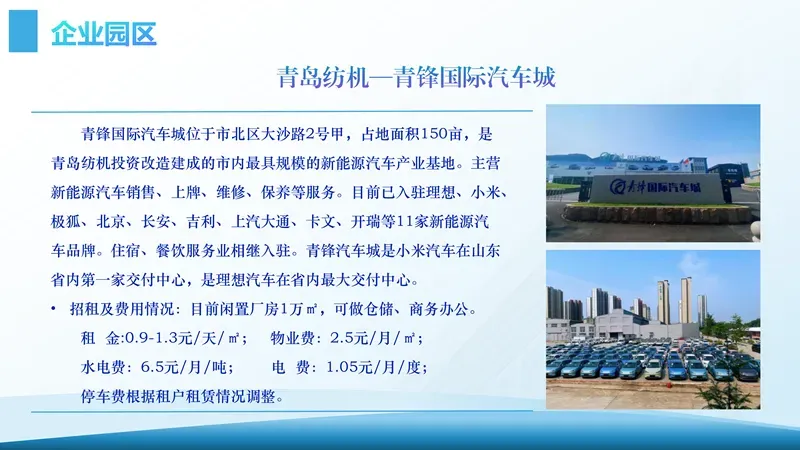 企业园区

青岛纺机—青锋国际汽车城

青锋国际汽车城位于市北区大沙路2号甲，占地面积150亩，是青岛纺机投资改造建成的市内最具规模的新能源汽车产业基地。主营新能源汽车销售、上牌、维修、保养等服务。目前已入驻理想、小米、极狐、北京、长安、吉利、上汽大通、卡文、开瑞等11家新能源汽车品牌。住宿、餐饮服务业相继入驻。青锋汽车城是小米汽车在山东省内第一家交付中心，是理想汽车在省内最大交付中心。

• 招租及费用情况：目前闲置厂房1万㎡，可做仓储、商务办公。
租 金:0.9-1.3元/天/㎡； 物业费：2.5元/月/㎡；
水电费：6.5元/月/吨； 电 费：1.05元/月/度；
停车费根据租户租赁情况调整。

青锋国际汽车城